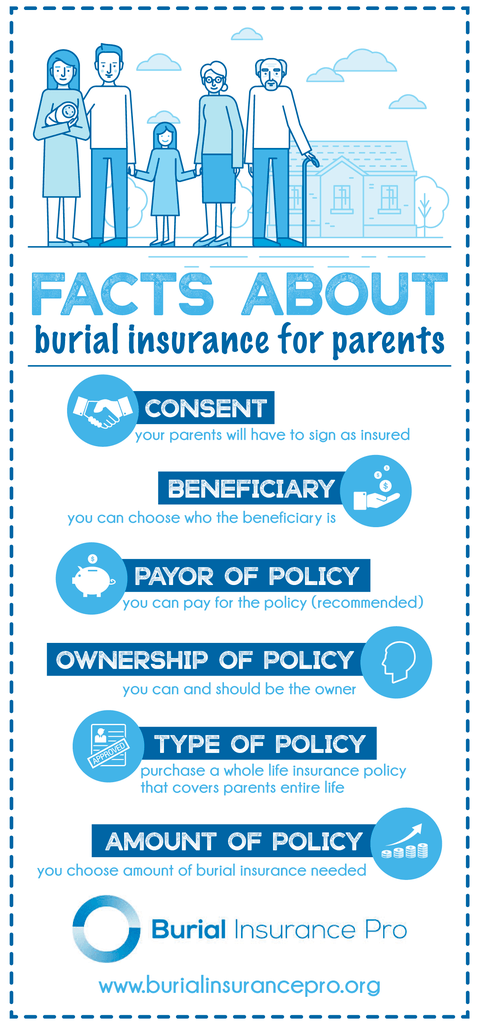 FACTS ABOUT
burial insurance for parents

CONSENT
your parents will have to sign as insured

BENEFICIARY
you can choose who the beneficiary is

PAYOR OF POLICY
you can pay for the policy (recommended)

OWNERSHIP OF POLICY
you can and should be the owner

APPROVED

TYPE OF POLICY
purchase a whole life insurance policy that covers parents entire life

AMOUNT OF POLICY
you choose amount of burial insurance needed

Burial Insurance Pro

www.burialinsurancepro.org